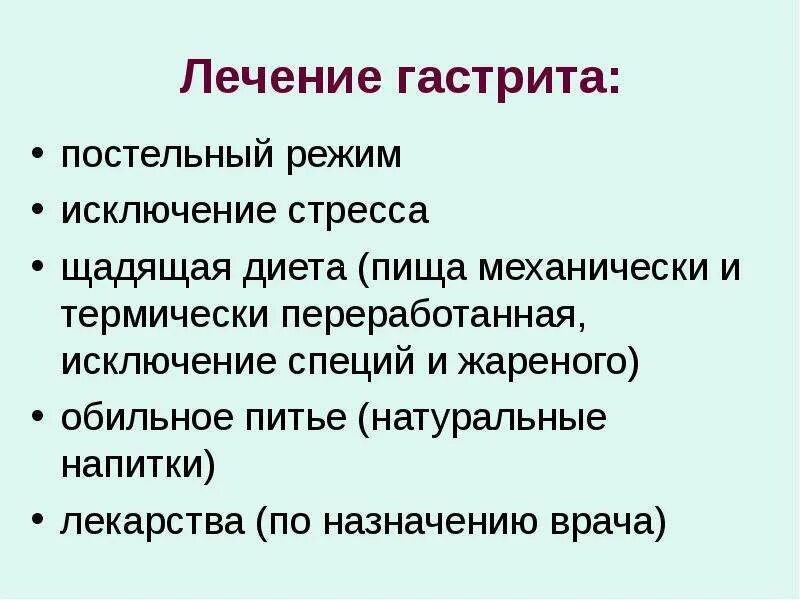 Лечение гастрита:

• постельный режим
• исключение стресса
• щадящая диета (пища механически и термически переработанная, исключение специй и жареного)
• обильное питье (натуральные напитки)
• лекарства (по назначению врача)